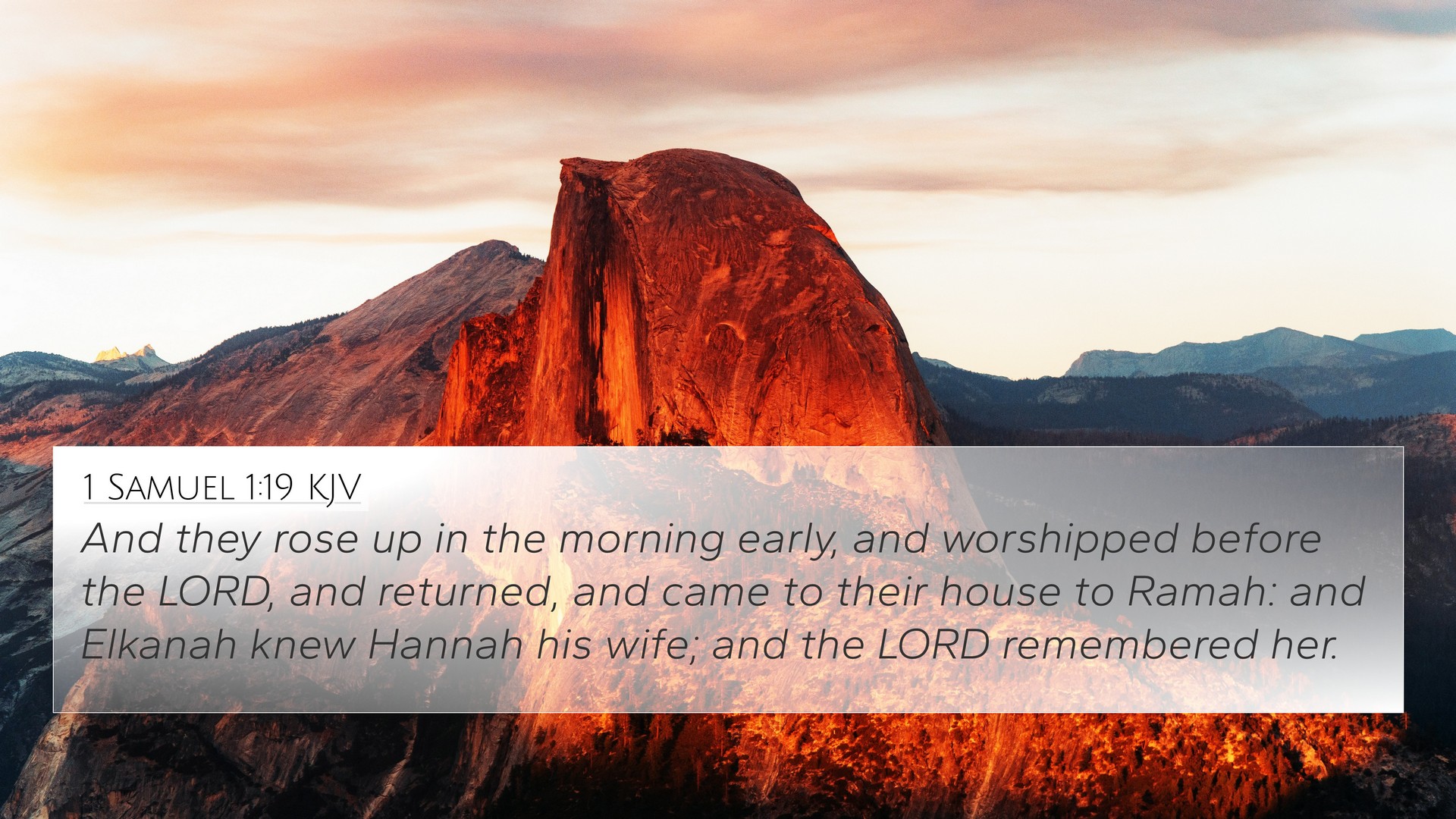 1 Samuel 1:19 KJV

And they rose up in the morning early, and worshipped before the LORD, and returned, and came to their house to Ramah: and Elkanah knew Hannah his wife; and the LORD remembered her.